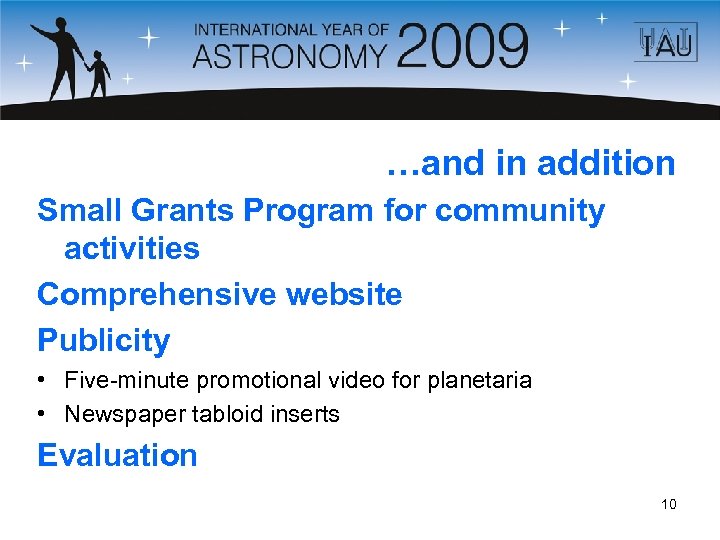 INTERNATIONAL YEAR OF
ASTRONOMY 2009

IAU

…and in addition

Small Grants Program for community activities

Comprehensive website

Publicity

• Five-minute promotional video for planetaria
• Newspaper tabloid inserts

Evaluation

10